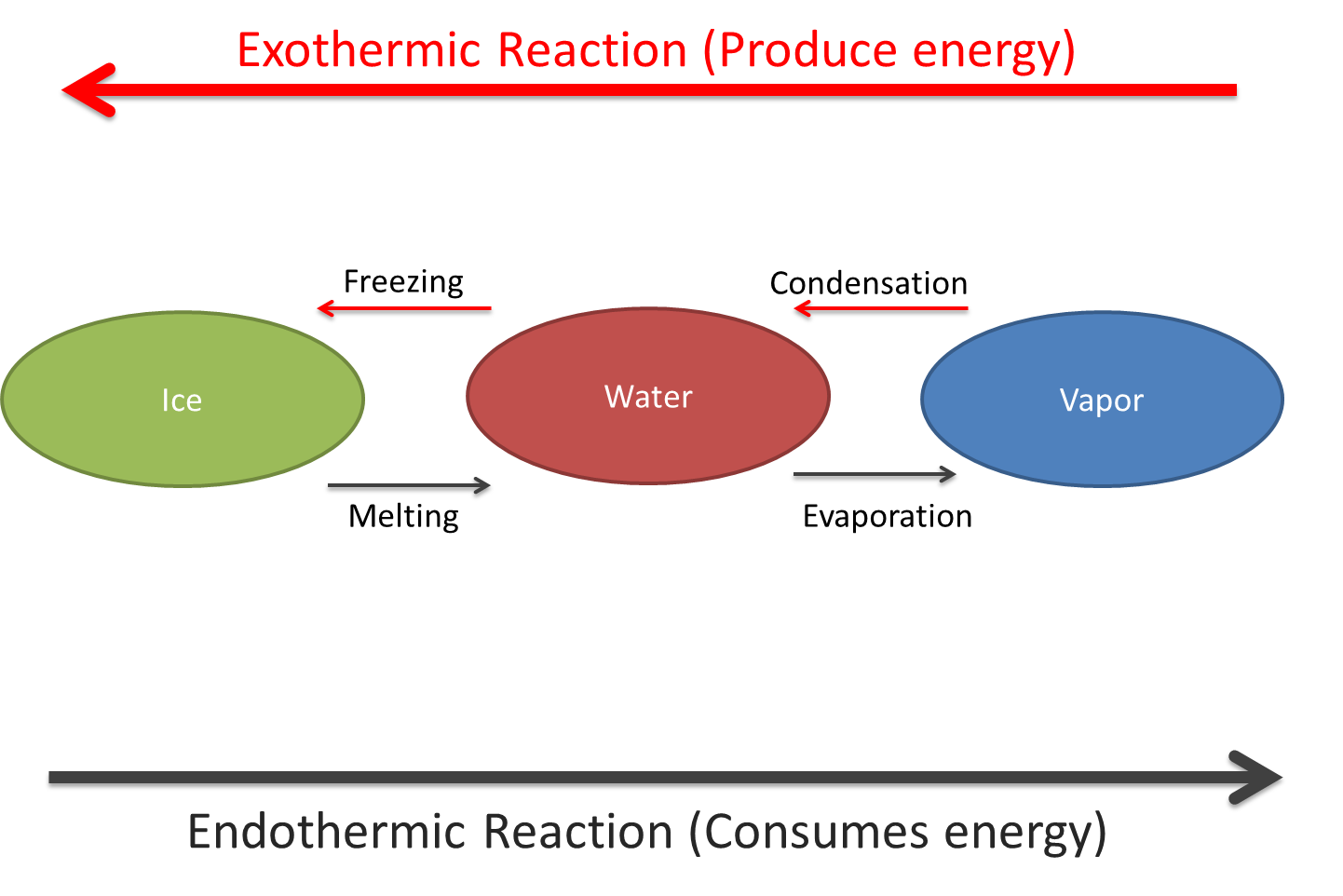 Exothermic Reaction (Produce energy)

Freezing

Condensation

Ice

Water

Vapor

Melting

Evaporation

Endothermic Reaction (Consumes energy)